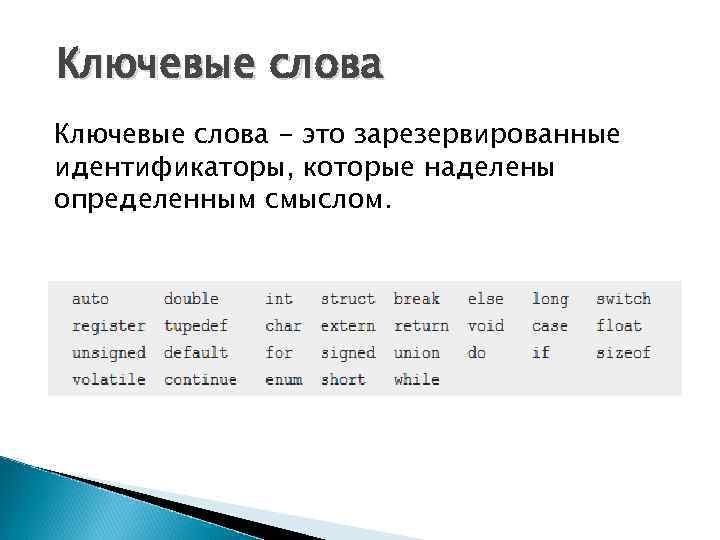 Ключевые слова

Ключевые слова - это зарезервированные идентификаторы, которые наделены определенным смыслом.

| auto | double | int | struct | break | else | long | switch |
|---|---|---|---|---|---|---|---|
| register | tupedef | char | extern | return | void | case | float |
| unsigned | default | for | signed | union | do | if | sizeof |
| volatile | continue | enum | short | while | | | |